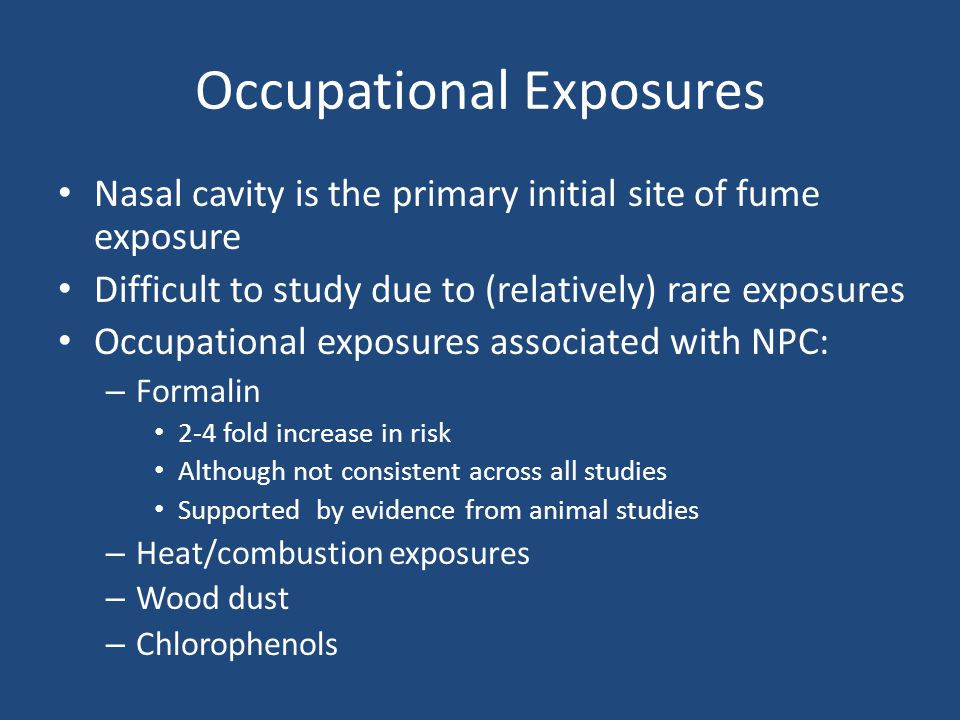 Occupational Exposures

• Nasal cavity is the primary initial site of fume exposure
• Difficult to study due to (relatively) rare exposures
• Occupational exposures associated with NPC:
– Formalin
• 2-4 fold increase in risk
• Although not consistent across all studies
• Supported by evidence from animal studies
– Heat/combustion exposures
– Wood dust
– Chlorophenols